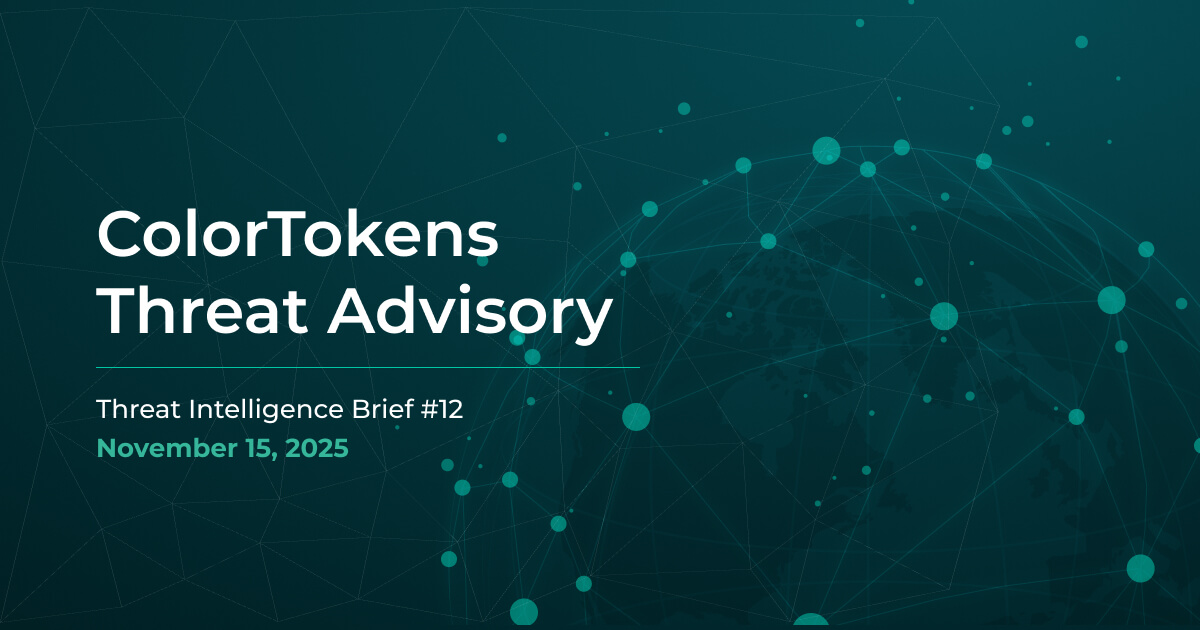 ColorTokens Threat Advisory

Threat Intelligence Brief #12

November 15, 2025